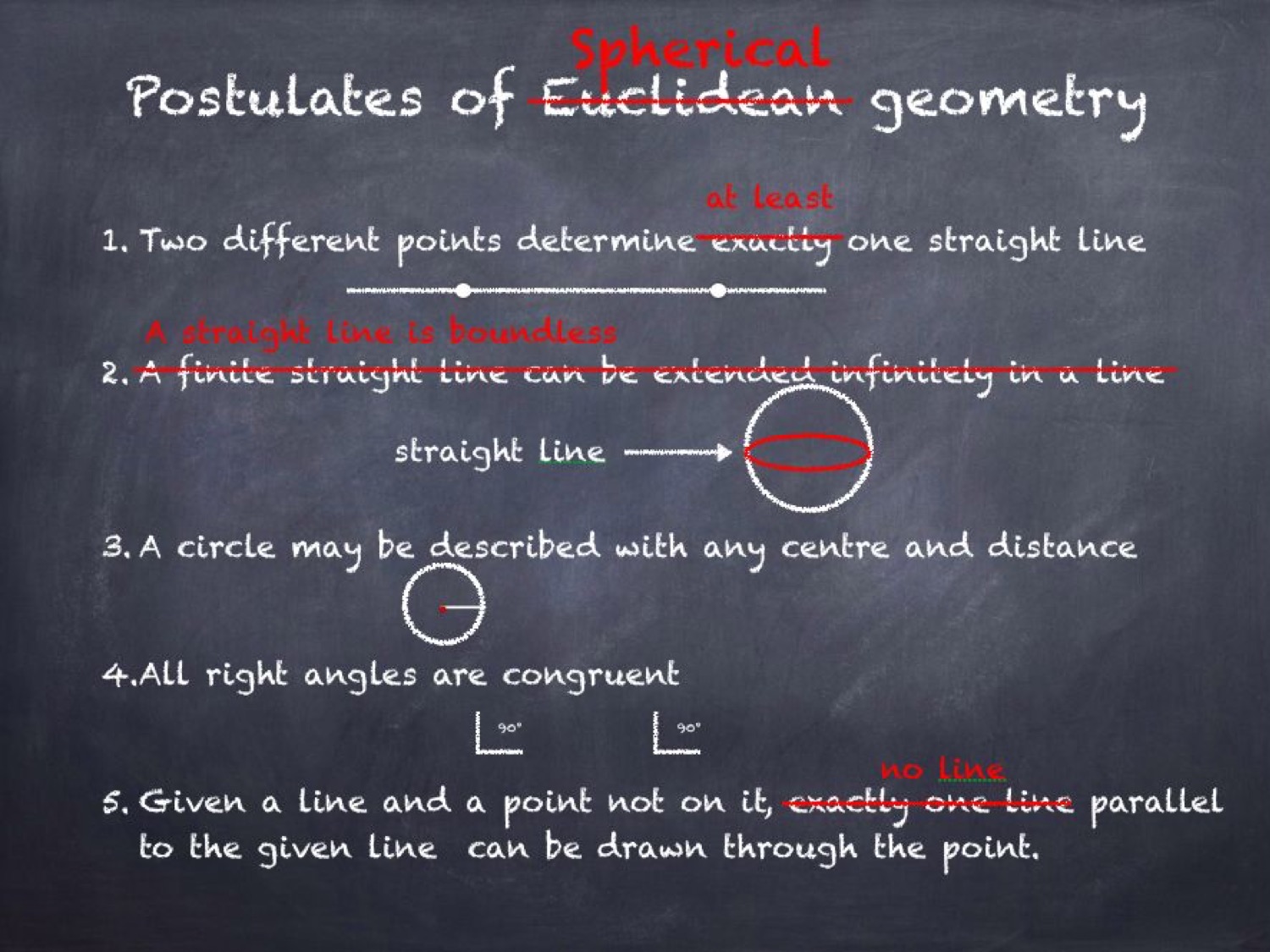 Spherical
Postulates of ~~Euclidean~~ geometry

at least
1. Two different points determine ~~exactly~~ one straight line

A straight line is boundless
2. ~~A finite straight line can be extended infinitely in a line~~

straight line

3. A circle may be described with any centre and distance

4. All right angles are congruent

90°

90°

no line
5. Given a line and a point not on it, ~~exactly one line~~ parallel to the given line can be drawn through the point.